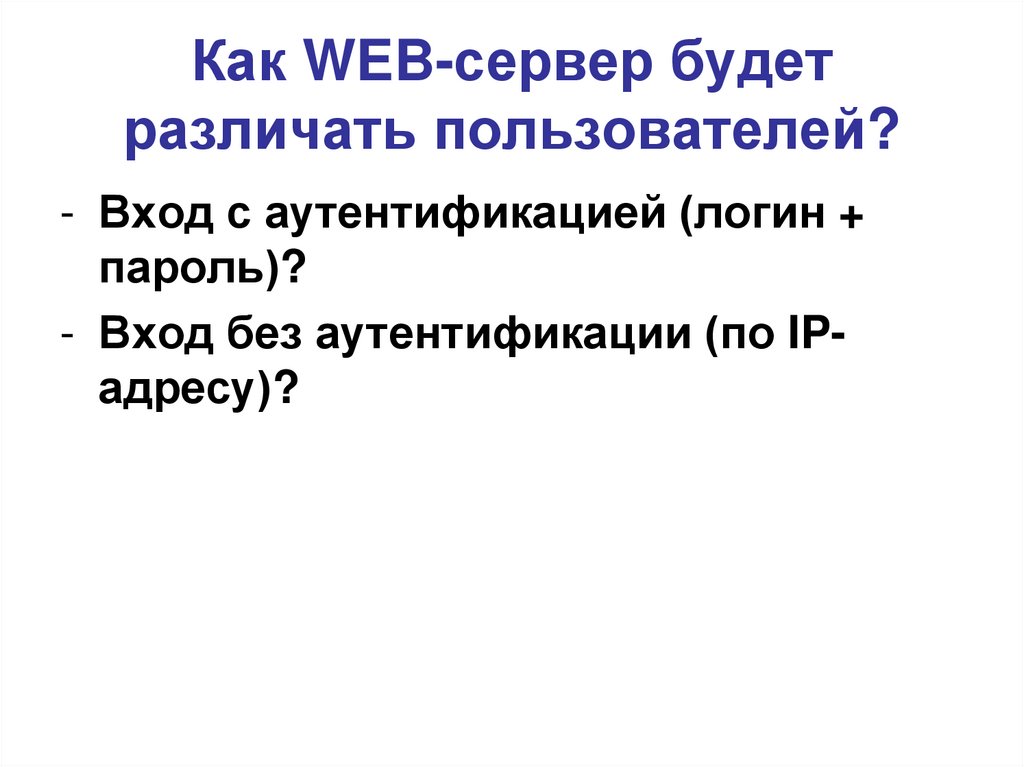 Как WEB-сервер будет различать пользователей?

- Вход с аутентификацией (логин + пароль)?
- Вход без аутентификации (по IP-адресу)?